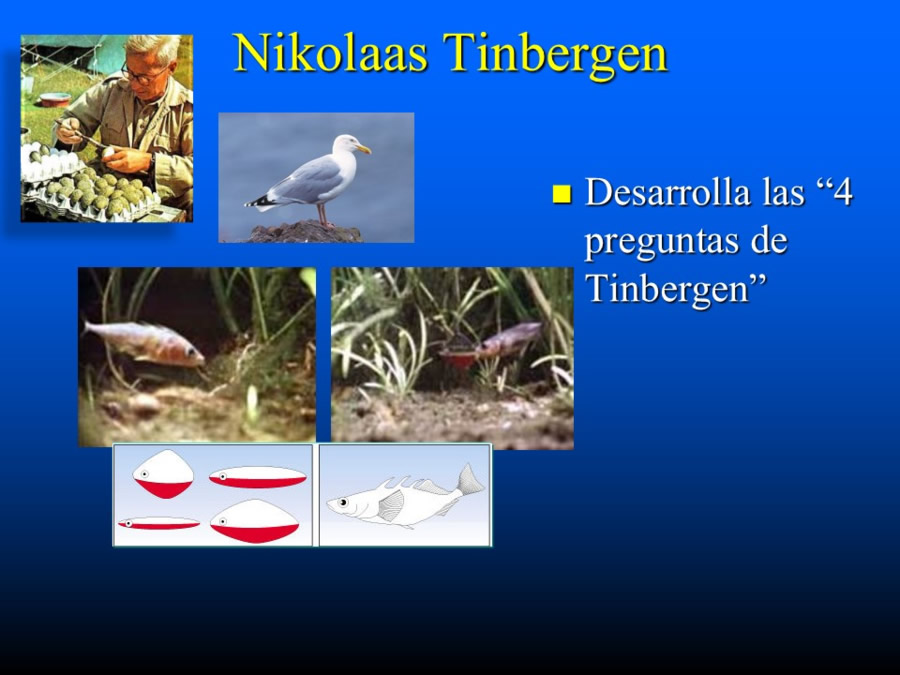 Nikolaas Tinbergen

Desarrolla las “4 preguntas de Tinbergen”